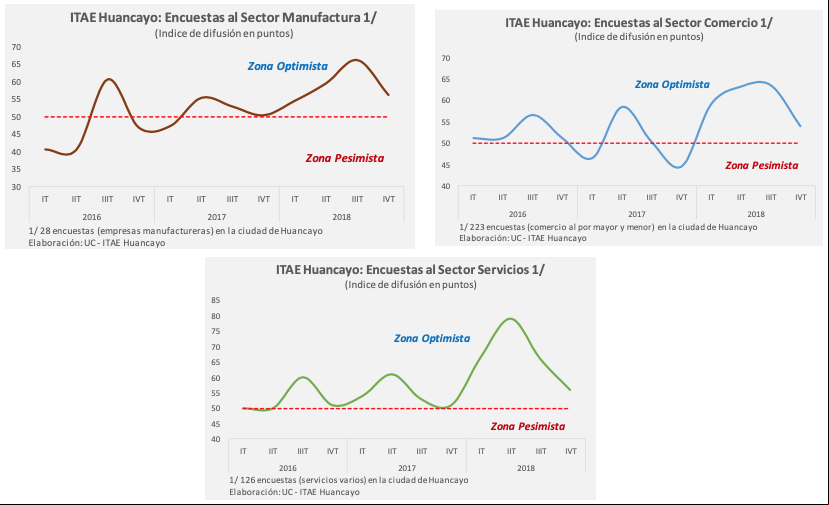 ITAE Huancayo: Encuestas al Sector Manufactura 1/
(Indice de difusión en puntos)

70
65
60
55
50
45
40
35
30

Zona Optimista

Zona Pesimista

IT IIT IIIT IVT IT IIT IIIT IVT IT IIT IIIT IVT
2016 2017 2018

1/ 28 encuestas (empresas manufactureras) en la ciudad de Huancayo
Elaboración: UC - ITAE Huancayo

ITAE Huancayo: Encuestas al Sector Comercio 1/
(Indice de difusión en puntos)

70
65
60
55
50
45
40

Zona Optimista

Zona Pesimista

IT IIT IIIT IVT IT IIT IIIT IVT IT IIT IIIT IVT
2016 2017 2018

1/ 223 encuestas (comercio al por mayor y menor) en la ciudad de Huancayo
Elaboración: UC - ITAE Huancayo

ITAE Huancayo: Encuestas al Sector Servicios 1/
(Indice de difusión en puntos)

85
80
75
70
65
60
55
50
45
40

Zona Optimista

Zona Pesimista

IT IIT IIIT IVT IT IIT IIIT IVT IT IIT IIIT IVT
2016 2017 2018

1/ 126 encuestas (servicios varios) en la ciudad de Huancayo
Elaboración: UC - ITAE Huancayo